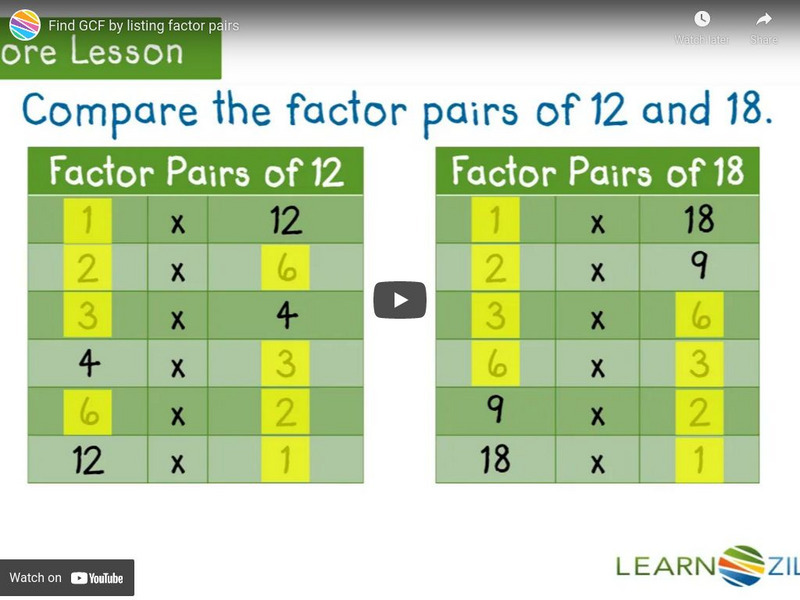 Find GCF by listing factor pairs

Watch later

Share

ore Lesson

Compare the factor pairs of 12 and 18.

| Factor Pairs of 12 | | |
|---|---|---|
| 1 | x | 12 |
| 2 | x | 6 |
| 3 | x | 4 |
| 4 | x | 3 |
| 6 | x | 2 |
| 12 | x | 1 |

| Factor Pairs of 18 | | |
|---|---|---|
| 1 | x | 18 |
| 2 | x | 9 |
| 3 | x | 6 |
| 6 | x | 3 |
| 9 | x | 2 |
| 18 | x | 1 |

Watch on YouTube

LEARNZIL